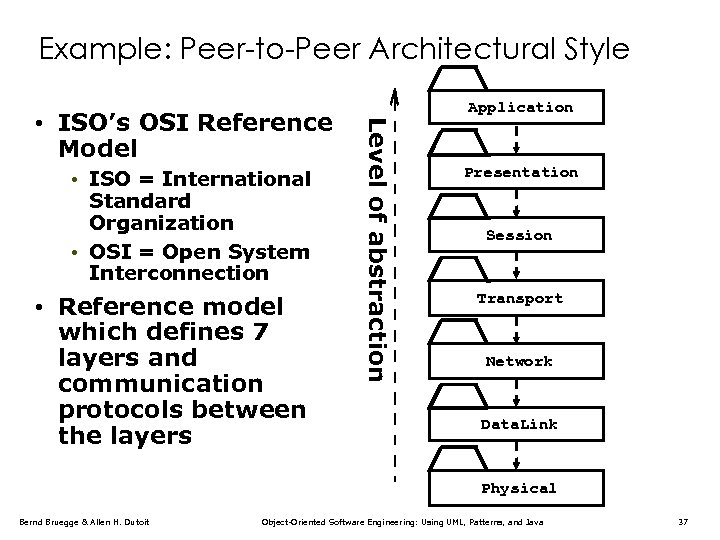 Example: Peer-to-Peer Architectural Style

• ISO's OSI Reference Model
  • ISO = International Standard Organization
  • OSI = Open System Interconnection
• Reference model which defines 7 layers and communication protocols between the layers

Level of abstraction

Application

Presentation

Session

Transport

Network

DataLink

Physical

Bernd Bruegge & Allen H. Dutoit

Object-Oriented Software Engineering: Using UML, Patterns, and Java

37